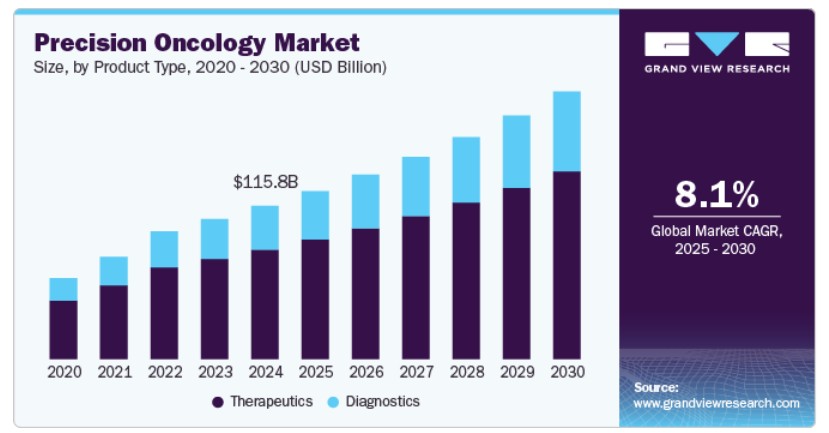 Precision Oncology Market
Size, by Product Type, 2020 - 2030 (USD Billion)

$115.8B

2020 2021 2022 2023 2024 2025 2026 2027 2028 2029 2030

Therapeutics Diagnostics

GRAND VIEW RESEARCH

8.1%
Global Market CAGR, 2025 - 2030

Source:
www.grandviewresearch.com